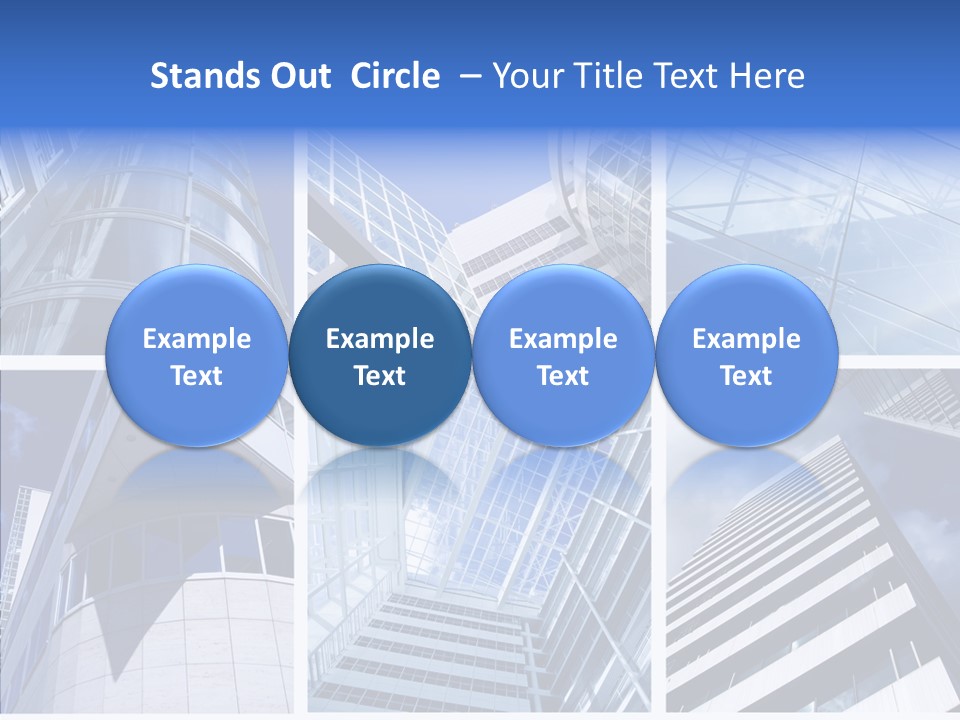 Stands Out Circle – Your Title Text Here

Example Text

Example Text

Example Text

Example Text